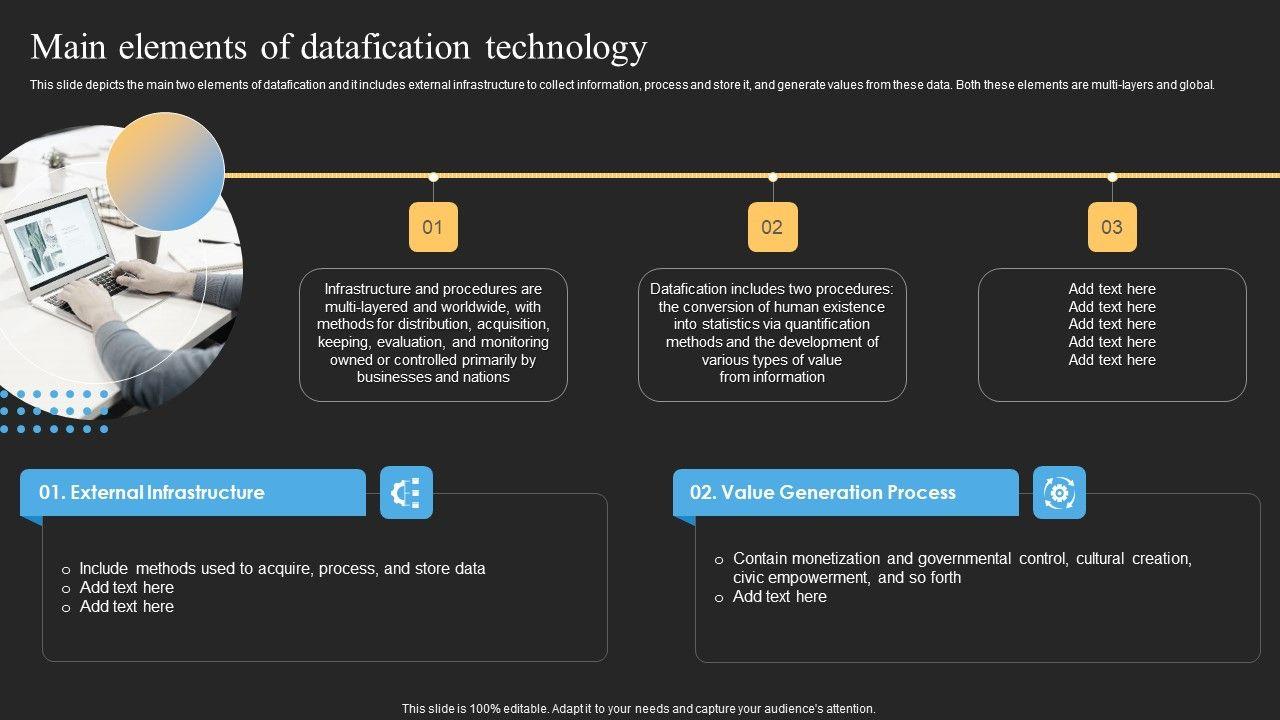 Main elements of datafication technology

This slide depicts the main two elements of datafication and it includes external infrastructure to collect information, process and store it, and generate values from these data. Both these elements are multi-layers and global.

01

Infrastructure and procedures are multi-layered and worldwide, with methods for distribution, acquisition, keeping, evaluation, and monitoring owned or controlled primarily by businesses and nations

02

Datafication includes two procedures: the conversion of human existence into statistics via quantification methods and the development of various types of value from information

03

Add text here
Add text here
Add text here
Add text here
Add text here

01. External Infrastructure

o Include methods used to acquire, process, and store data
o Add text here
o Add text here

02. Value Generation Process

o Contain monetization and governmental control, cultural creation, civic empowerment, and so forth
o Add text here

This slide is 100% editable. Adapt it to your needs and capture your audience's attention.